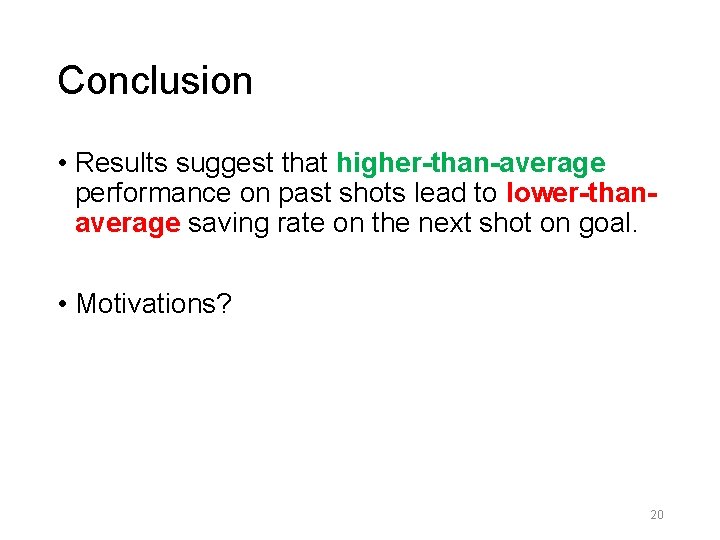 Conclusion

• Results suggest that higher-than-average performance on past shots lead to lower-than-average saving rate on the next shot on goal.

• Motivations?

20